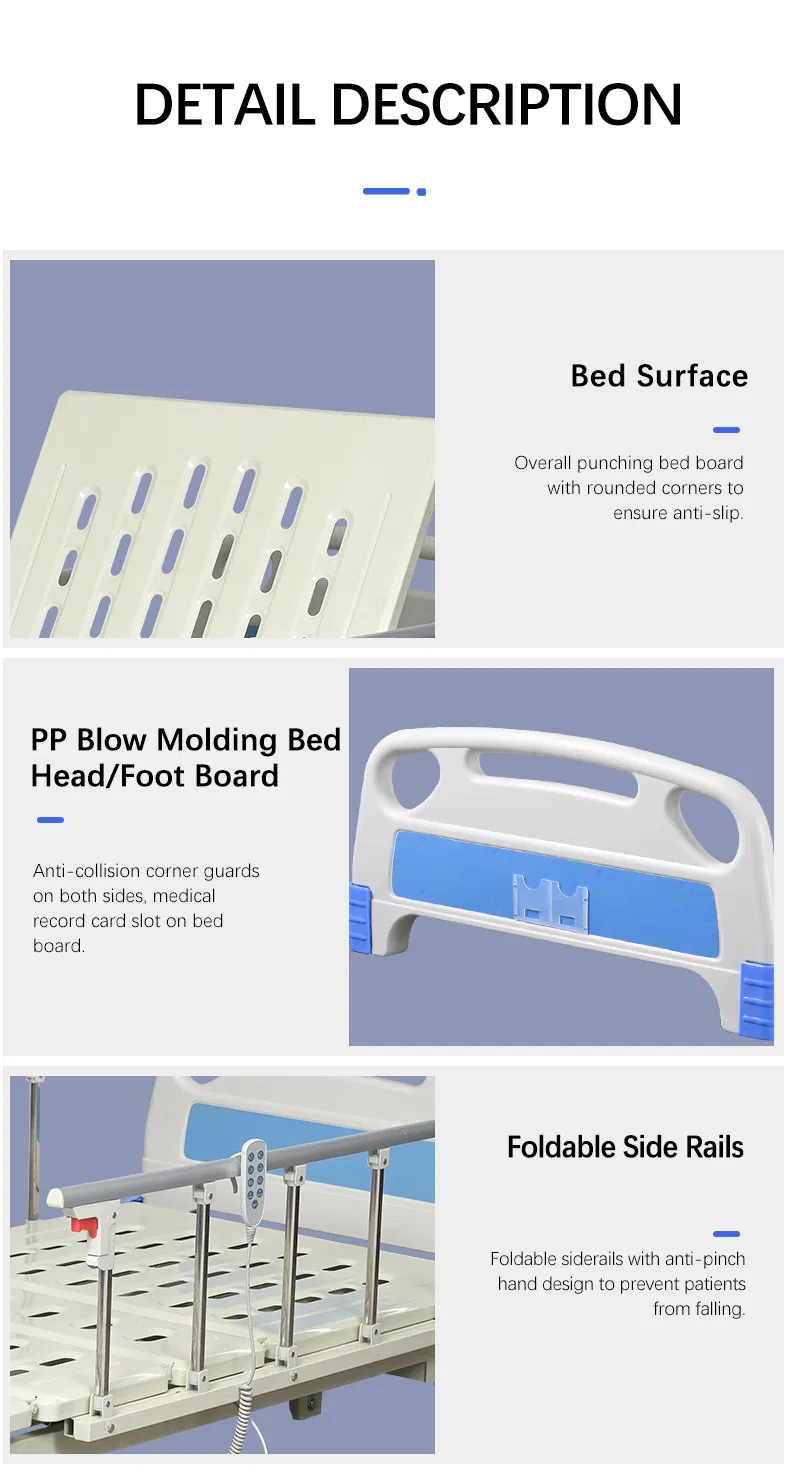 DETAIL DESCRIPTION

Bed Surface

Overall punching bed board with rounded corners to ensure anti-slip.

PP Blow Molding Bed Head/Foot Board

Anti-collision corner guards on both sides, medical record card slot on bed board.

Foldable Side Rails

Foldable siderails with anti-pinch hand design to prevent patients from falling.